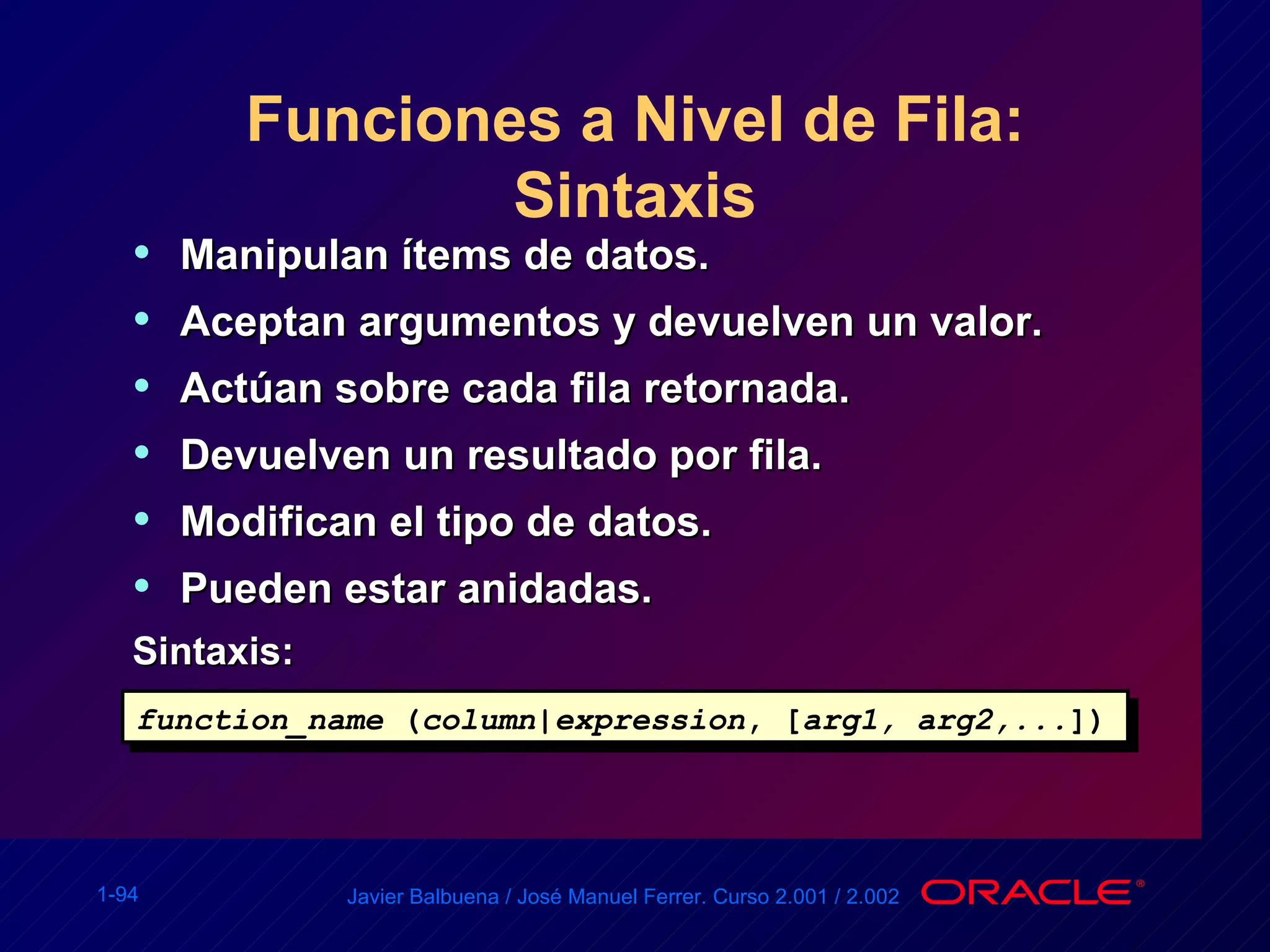 Funciones a Nivel de Fila: Sintaxis

• Manipulan ítems de datos.
• Aceptan argumentos y devuelven un valor.
• Actúan sobre cada fila retornada.
• Devuelven un resultado por fila.
• Modifican el tipo de datos.
• Pueden estar anidadas.

Sintaxis:

function_name (column|expression, [arg1, arg2,...])

1-94

Javier Balbuena / José Manuel Ferrer. Curso 2.001 / 2.002

ORACLE®